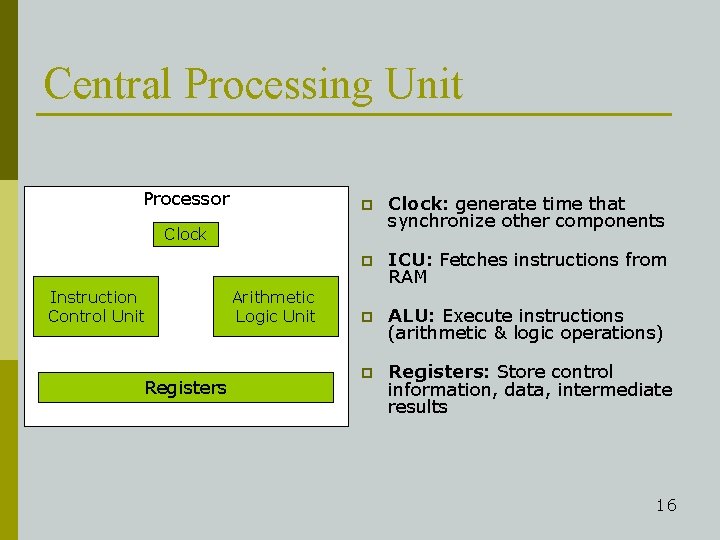 Central Processing Unit

Processor

Clock

Instruction Control Unit

Arithmetic Logic Unit

Registers

Clock: generate time that synchronize other components

ICU: Fetches instructions from RAM

ALU: Execute instructions (arithmetic & logic operations)

Registers: Store control information, data, intermediate results

16